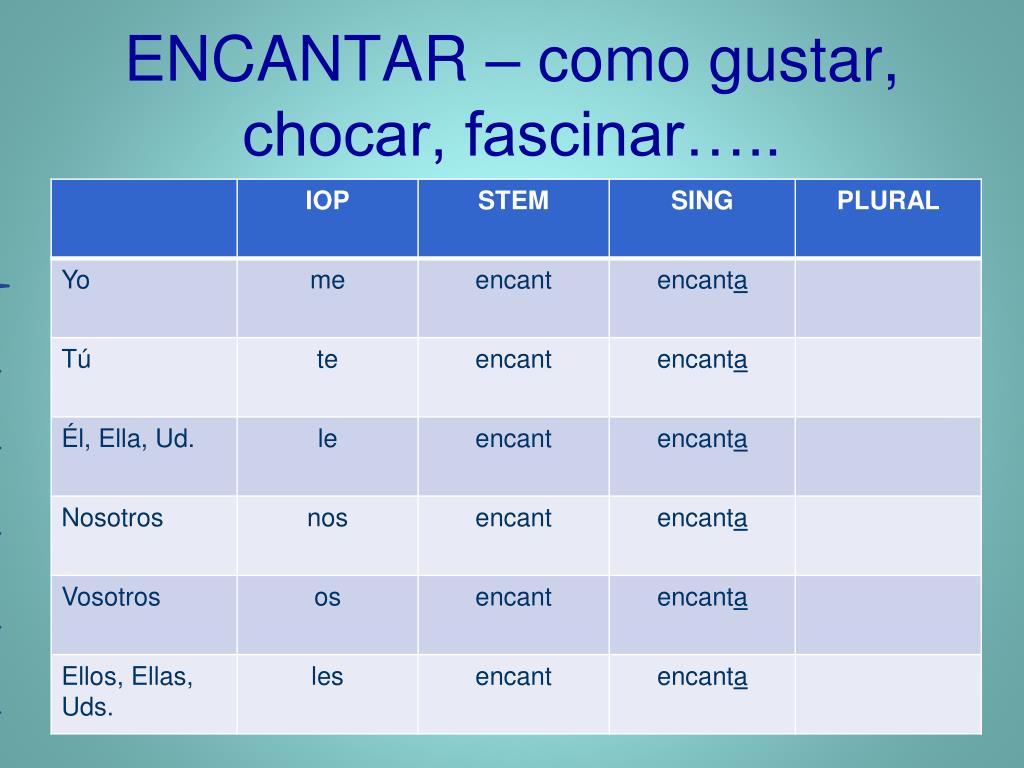 ENCANTAR – como gustar, chocar, fascinar…..

| | IOP | STEM | SING | PLURAL |
|---|---|---|---|---|
| Yo | me | encant | encanta | |
| Tú | te | encant | encanta | |
| Él, Ella, Ud. | le | encant | encanta | |
| Nosotros | nos | encant | encanta | |
| Vosotros | os | encant | encanta | |
| Ellos, Ellas, Uds. | les | encant | encanta | |